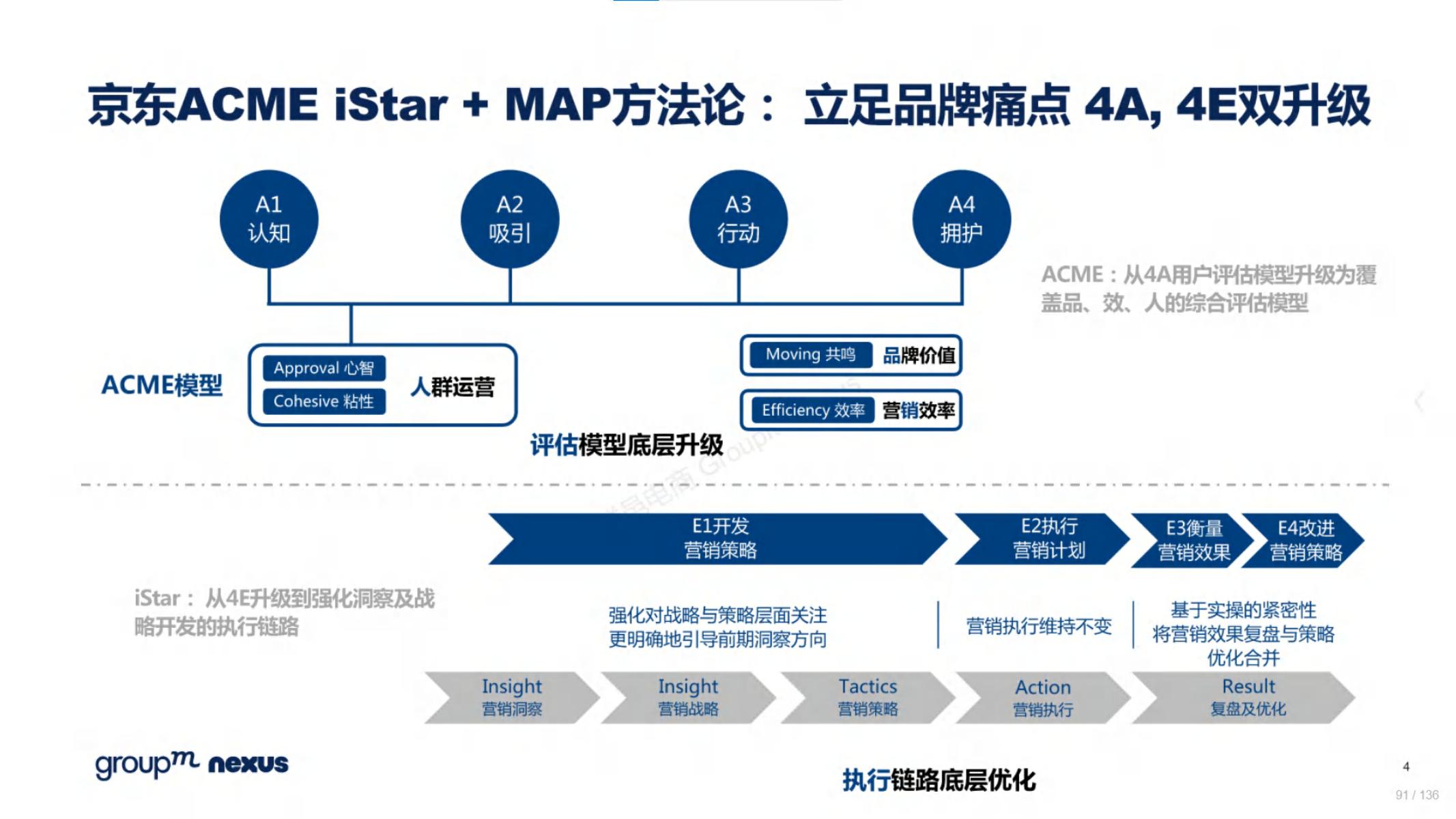 京东ACME iStar + MAP方法论： 立足品牌痛点 4A, 4E双升级

A1
认知

A2
吸引

A3
行动

A4
拥护

ACME：从4A用户评估模型升级为覆盖品、效、人的综合评估模型

ACME模型

Approval 心智
Cohesive 粘性
人群运营

Moving 共鸣
品牌价值

Efficiency 效率
营销效率

评估模型底层升级

E1开发
营销策略

E2执行
营销计划

E3衡量
营销效果

E4改进
营销策略

iStar： 从4E升级到强化洞察及战略开发的执行链路

强化对战略与策略层面关注
更明确地引导前期洞察方向

营销执行维持不变

基于实操的紧密性
将营销效果复盘与策略优化合并

Insight
营销洞察

Insight
营销战略

Tactics
营销策略

Action
营销执行

Result
复盘及优化

groupm nexus

执行链路底层优化

4

91 / 136